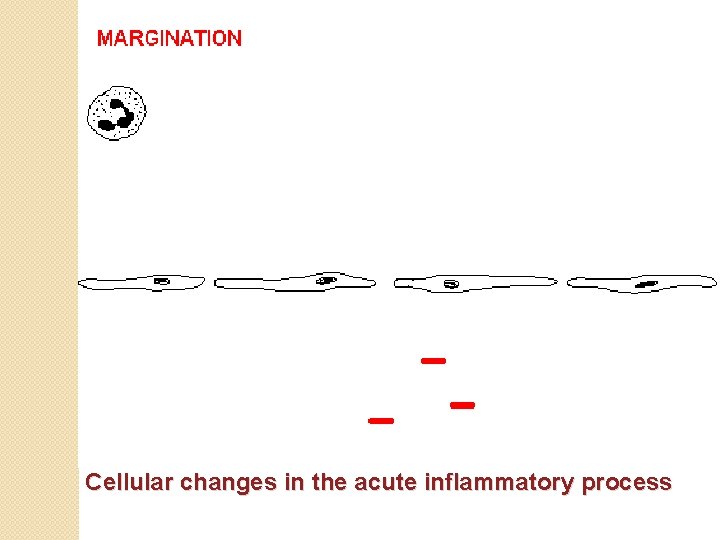 MARGINATION

Cellular changes in the acute inflammatory process